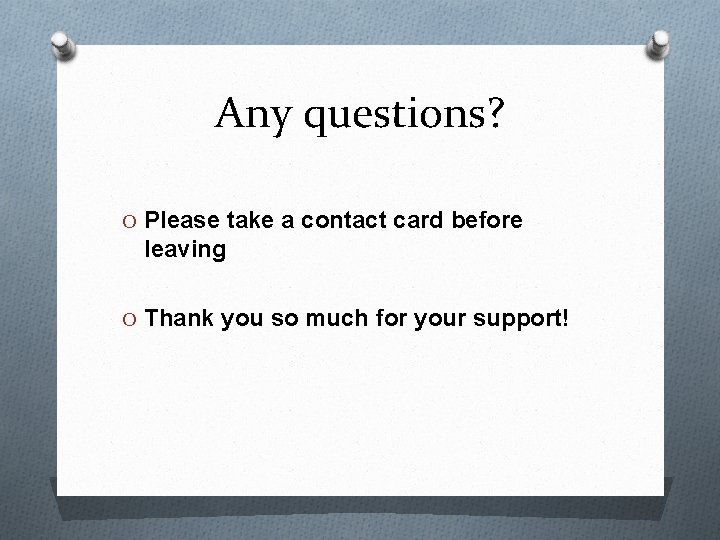 Any questions?

O Please take a contact card before leaving

O Thank you so much for your support!